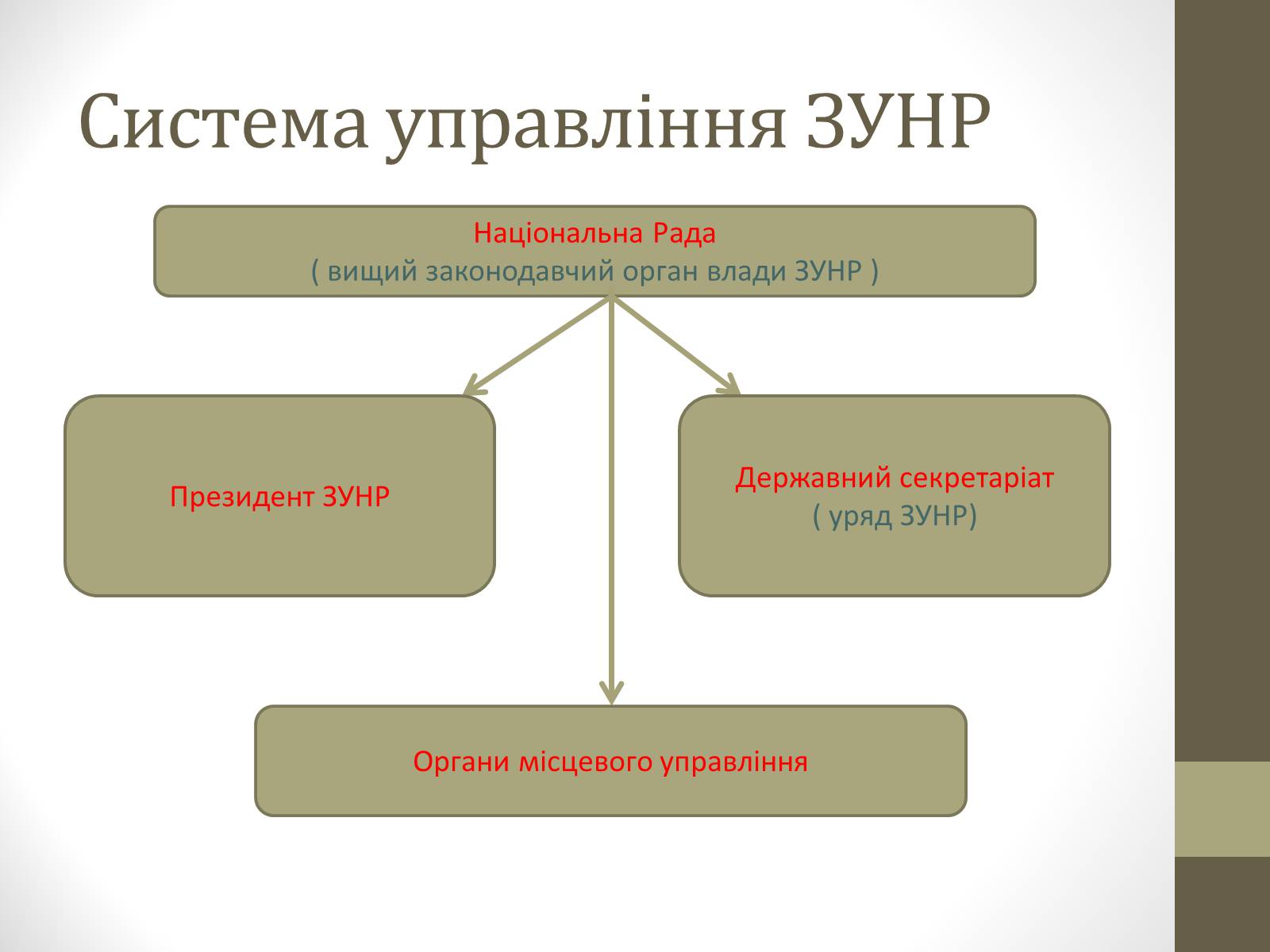 Система управління ЗУНР

Національна Рада
( вищий законодавчий орган влади ЗУНР )

Президент ЗУНР

Державний секретаріат
( уряд ЗУНР)

Органи місцевого управління